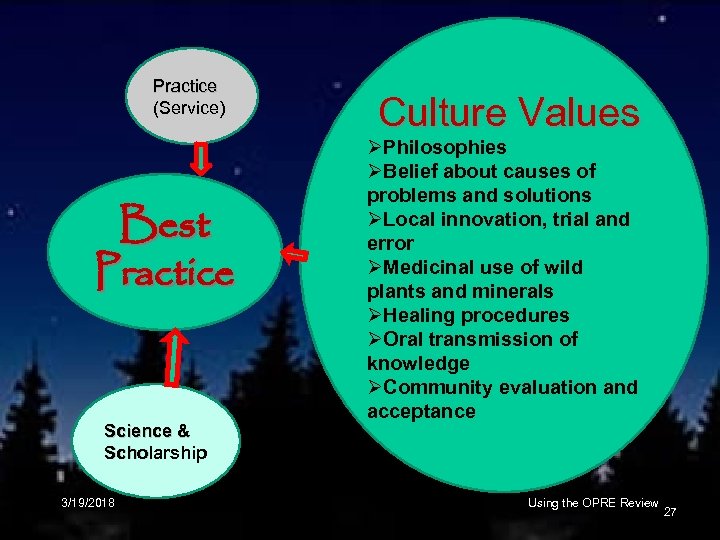 Practice (Service)

Best Practice

Science & Scholarship

Culture Values

➢Philosophies
➢Belief about causes of problems and solutions
➢Local innovation, trial and error
➢Medicinal use of wild plants and minerals
➢Healing procedures
➢Oral transmission of knowledge
➢Community evaluation and acceptance

3/19/2018

Using the OPRE Review

27